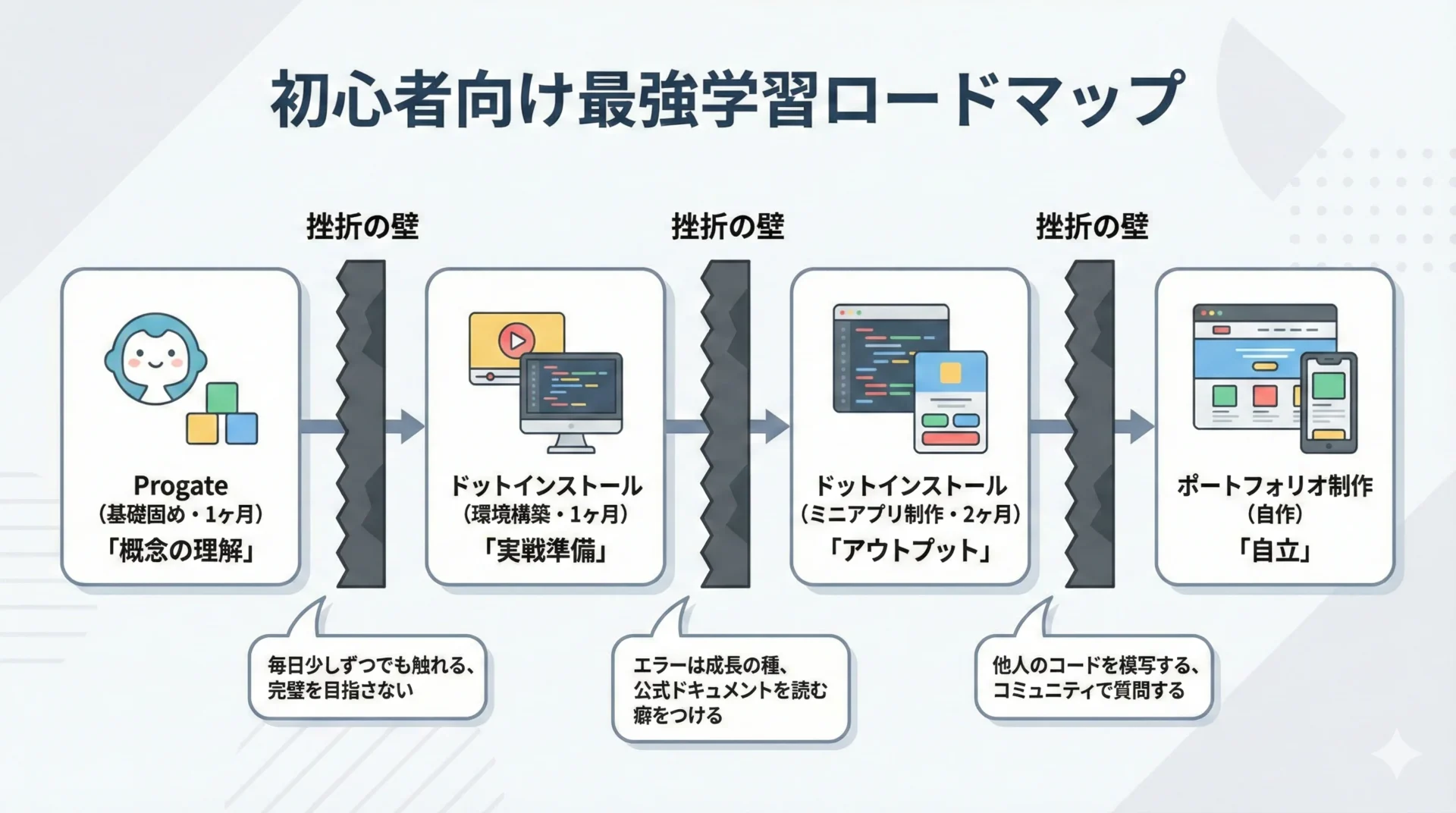 初心者向け最強学習ロードマップ

挫折の壁

挫折の壁

挫折の壁

Progate
（基礎固め・1ヶ月）
「概念の理解」

ドットインストール
（環境構築・1ヶ月）
「実戦準備」

ドットインストール
（ミニアプリ制作・2ヶ月）
「アウトプット」

ポートフォリオ制作
（自作）
「自立」

毎日少しずつでも触れる、完璧を目指さない

エラーは成長の種、公式ドキュメントを読む癖をつける

他人のコードを模写する、コミュニティで質問する